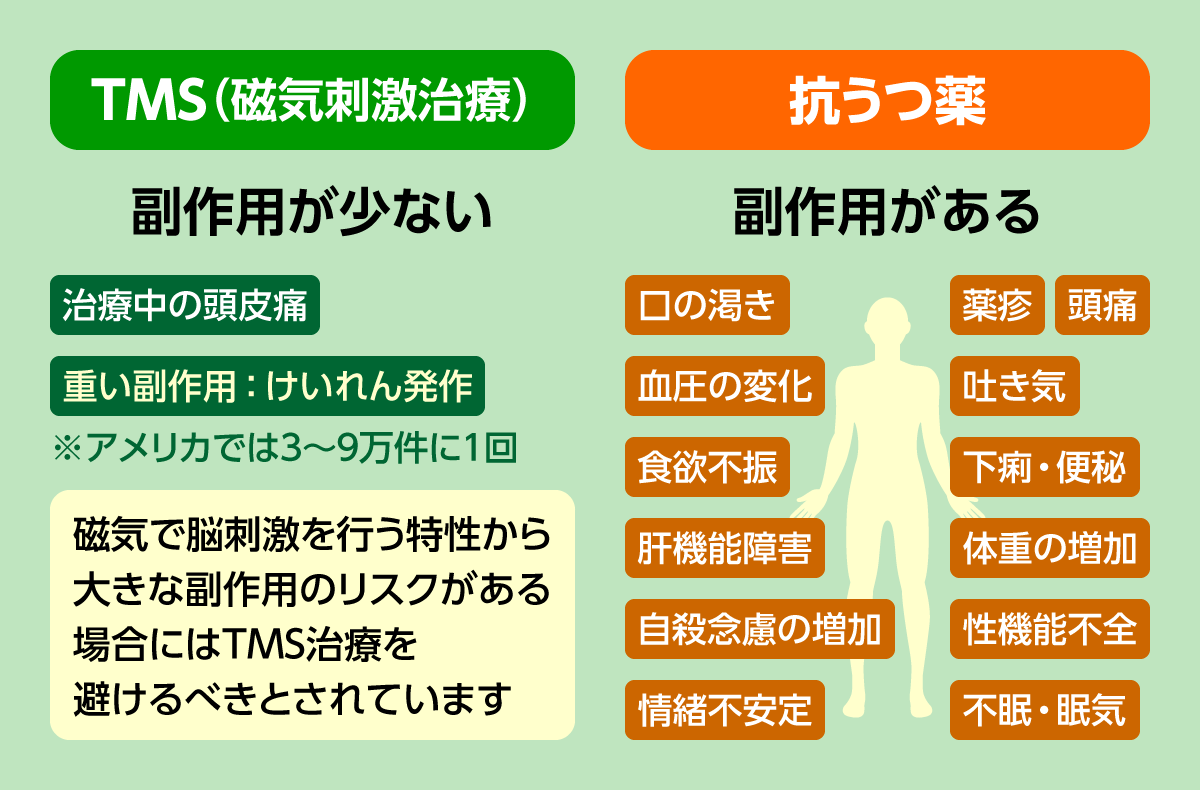 TMS（磁気刺激治療）

副作用が少ない

治療中の頭皮痛

重い副作用：けいれん発作

※アメリカでは3〜9万件に1回

磁気で脳刺激を行う特性から大きな副作用のリスクがある場合にはTMS治療を避けるべきとされています

抗うつ薬

副作用がある

口の渇き

血圧の変化

食欲不振

肝機能障害

自殺念慮の増加

情緒不安定

薬疹

頭痛

吐き気

下痢・便秘

体重の増加

性機能不全

不眠・眠気